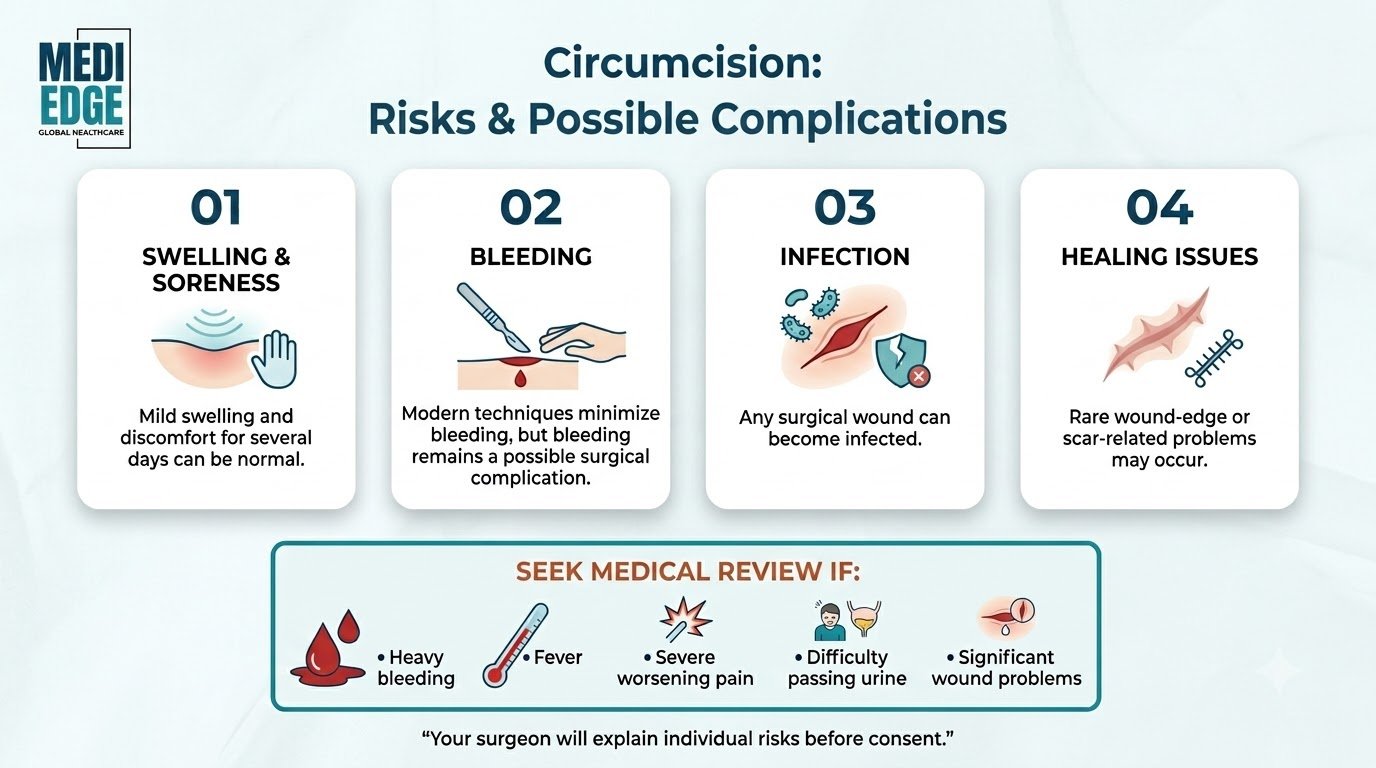 MEDI EDGE
GLOBAL NEALTHCARE

Circumcision:
Risks & Possible Complications

01
SWELLING & SORENESS
Mild swelling and discomfort for several days can be normal.

02
BLEEDING
Modern techniques minimize bleeding, but bleeding remains a possible surgical complication.

03
INFECTION
Any surgical wound can become infected.

04
HEALING ISSUES
Rare wound-edge or scar-related problems may occur.

SEEK MEDICAL REVIEW IF:
• Heavy bleeding
• Fever
• Severe worsening pain
• Difficulty passing urine
• Significant wound problems

"Your surgeon will explain individual risks before consent."